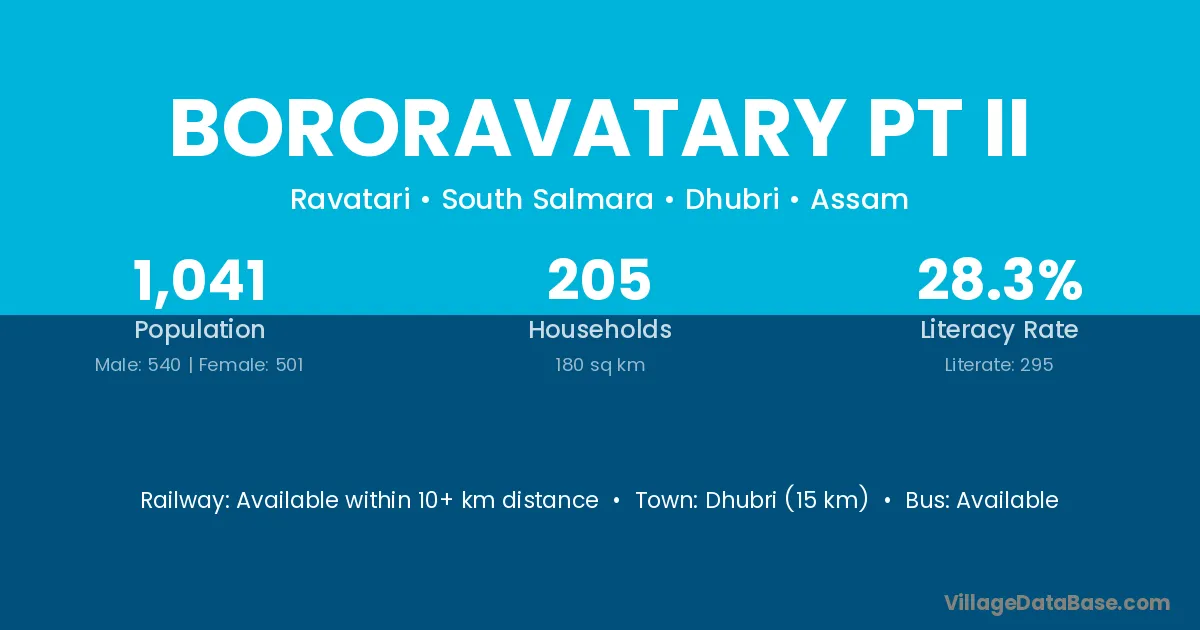 BORORAVATARY PT II

Ravatari • South Salmara • Dhubri • Assam

1,041
Population
Male: 540 | Female: 501

205
Households
180 sq km

28.3%
Literacy Rate
Literate: 295

Railway: Available within 10+ km distance • Town: Dhubri (15 km) • Bus: Available

VillageDataBase.com